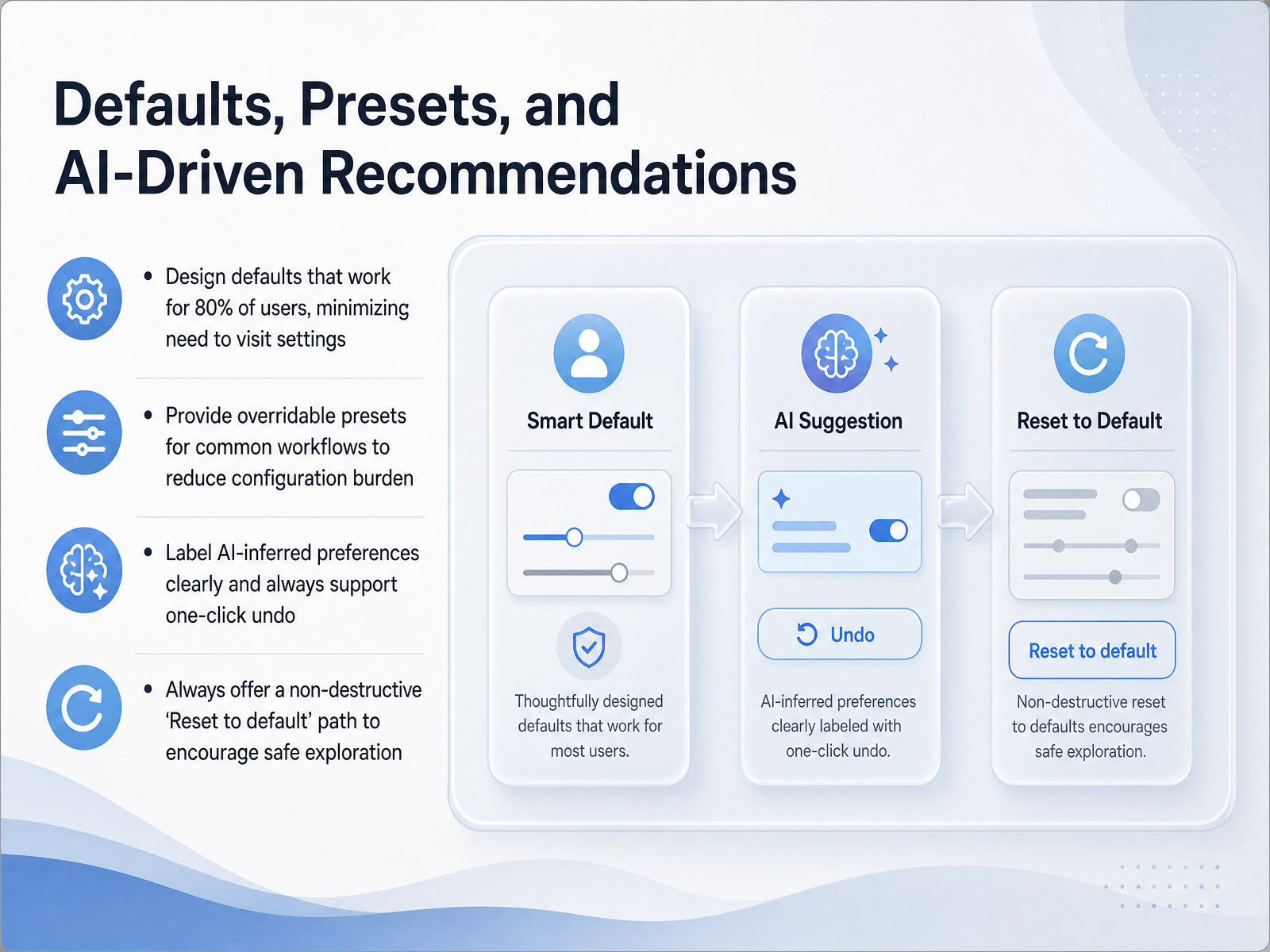 Defaults, Presets, and AI-Driven Recommendations

• Design defaults that work for 80% of users, minimizing need to visit settings

• Provide overridable presets for common workflows to reduce configuration burden

• Label AI-inferred preferences clearly and always support one-click undo

• Always offer a non-destructive 'Reset to default' path to encourage safe exploration

Smart Default

Thoughtfully designed defaults that work for most users.

AI Suggestion

Undo

AI-inferred preferences clearly labeled with one-click undo.

Reset to Default

Reset to default

Non-destructive reset to defaults encourages safe exploration.